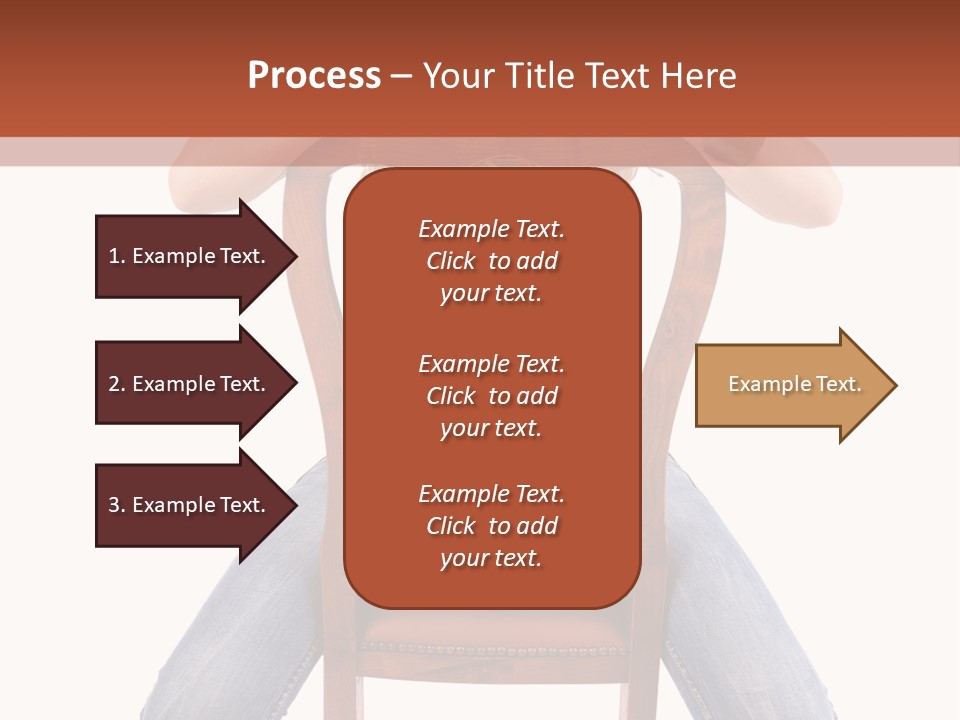 Process – Your Title Text Here

1. Example Text.

2. Example Text.

3. Example Text.

Example Text. Click to add your text.

Example Text. Click to add your text.

Example Text. Click to add your text.

Example Text.